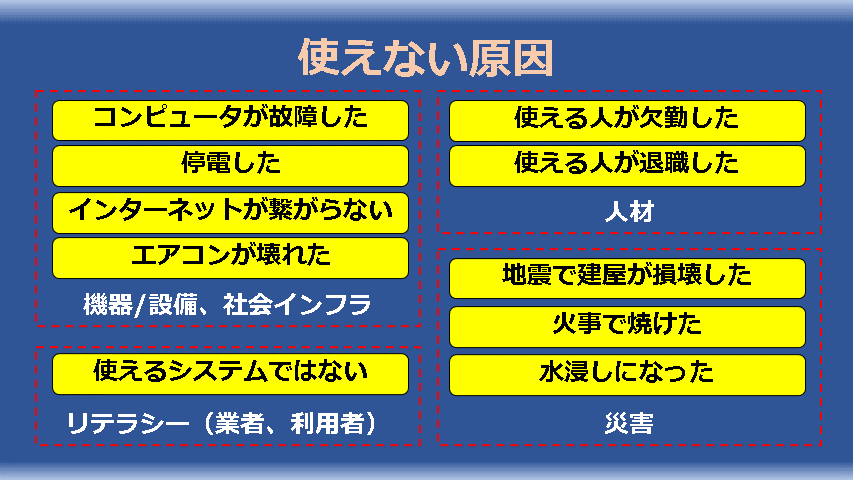 使えない原因

コンピュータが故障した

停電した

インターネットが繋がらない

エアコンが壊れた

機器/設備、社会インフラ

使えるシステムではない

リテラシー（業者、利用者）

使える人が欠勤した

使える人が退職した

人材

地震で建屋が損壊した

火事で焼けた

水浸しになった

災害